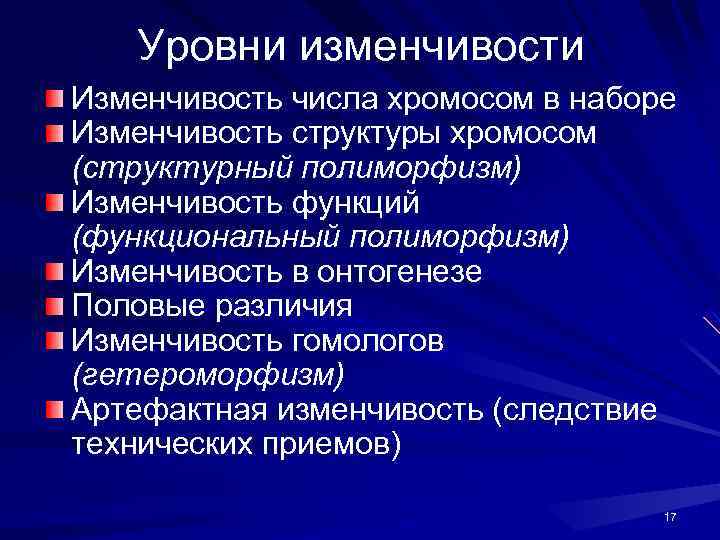 Уровни изменчивости

Изменчивость числа хромосом в наборе

Изменчивость структуры хромосом (структурный полиморфизм)

Изменчивость функций (функциональный полиморфизм)

Изменчивость в онтогенезе

Половые различия

Изменчивость гомологов (гетероморфизм)

Артефактная изменчивость (следствие технических приемов)

17